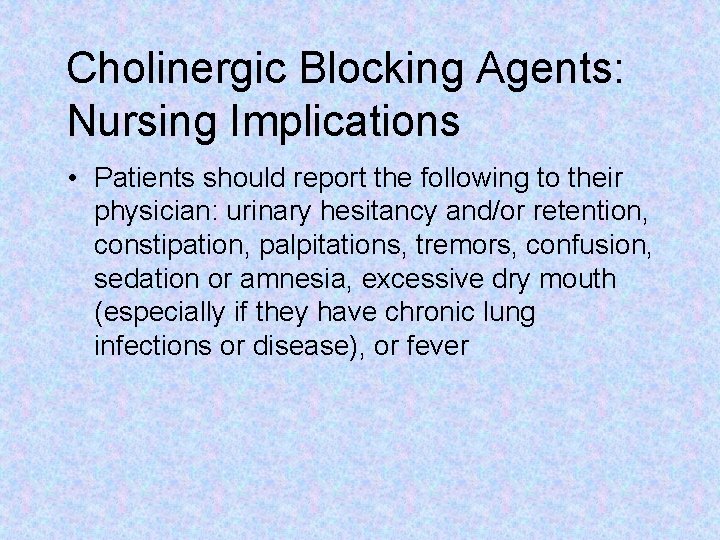 Cholinergic Blocking Agents: Nursing Implications

• Patients should report the following to their physician: urinary hesitancy and/or retention, constipation, palpitations, tremors, confusion, sedation or amnesia, excessive dry mouth (especially if they have chronic lung infections or disease), or fever